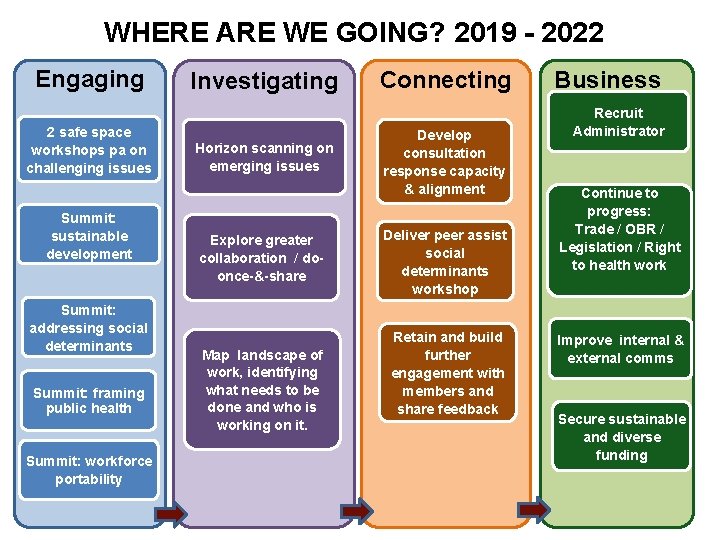 WHERE ARE WE GOING? 2019 - 2022

Engaging

2 safe space workshops pa on challenging issues

Summit: sustainable development

Summit: addressing social determinants

Summit: framing public health

Summit: workforce portability

Investigating

Horizon scanning on emerging issues

Explore greater collaboration / do-once-&-share

Map landscape of work, identifying what needs to be done and who is working on it.

Connecting

Develop consultation response capacity & alignment

Deliver peer assist social determinants workshop

Retain and build further engagement with members and share feedback

Business

Recruit Administrator

Continue to progress: Trade / OBR / Legislation / Right to health work

Improve internal & external comms

Secure sustainable and diverse funding